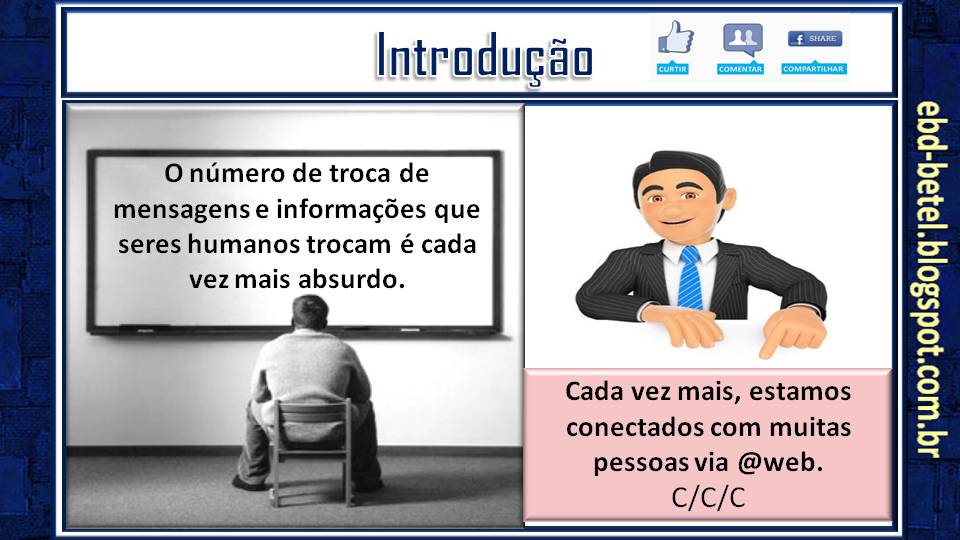 Introdução

CURTIR COMENTAR SHARE COMPARTILHAR

O número de troca de mensagens e informações que seres humanos trocam é cada vez mais absurdo.

Cada vez mais, estamos conectados com muitas pessoas via @web.
C/C/C

ebd-betel.blogspot.com.br